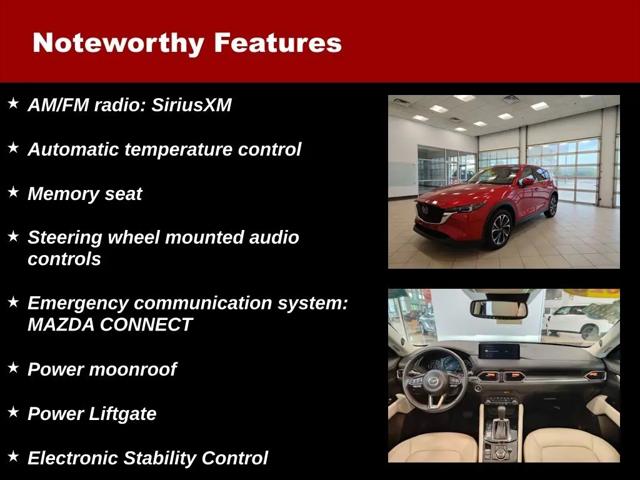 Noteworthy Features

★ AM/FM radio: SiriusXM

★ Automatic temperature control

★ Memory seat

★ Steering wheel mounted audio controls

★ Emergency communication system: MAZDA CONNECT

★ Power moonroof

★ Power Liftgate

★ Electronic Stability Control